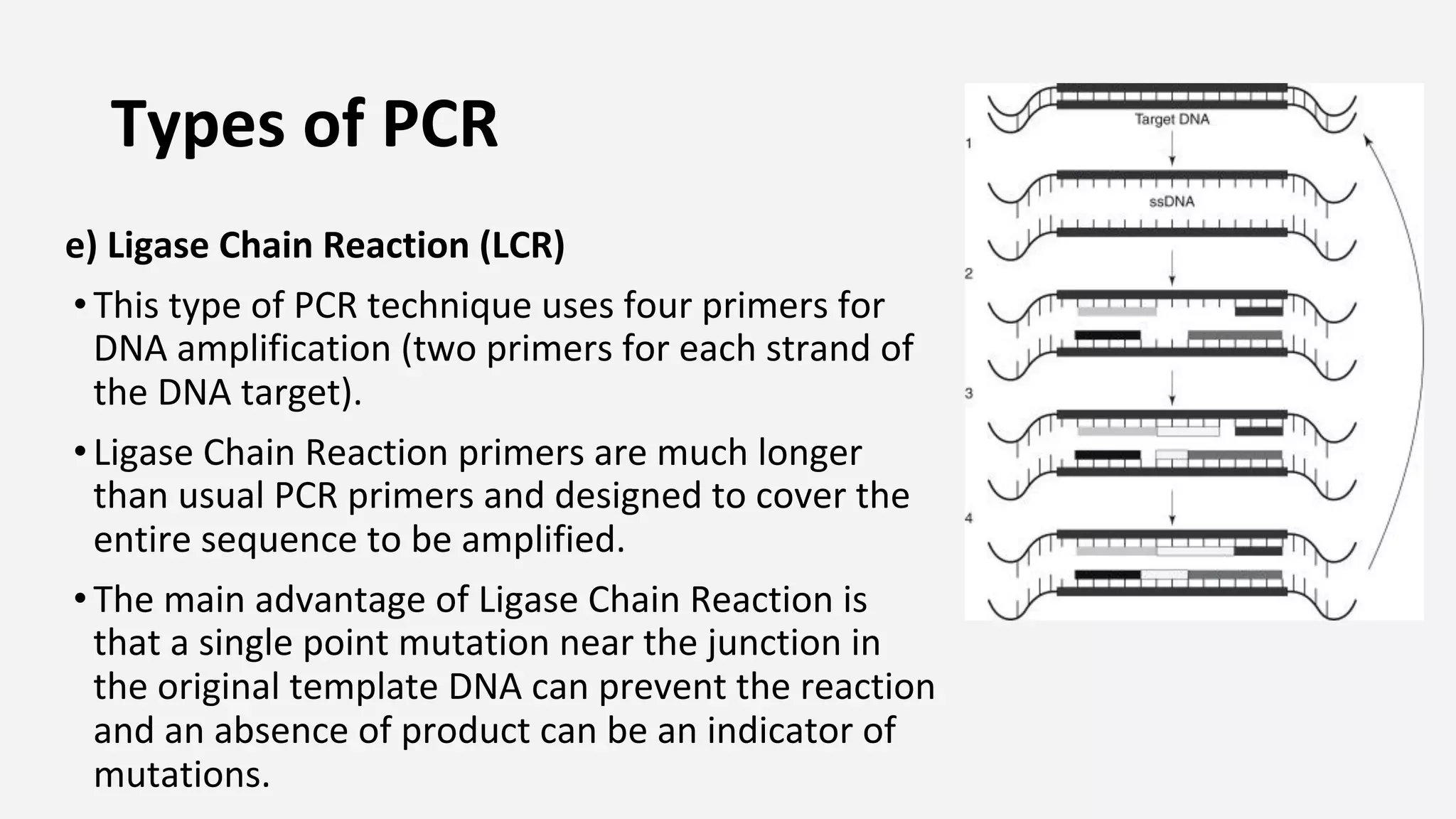 Types of PCR

e) Ligase Chain Reaction (LCR)

• This type of PCR technique uses four primers for DNA amplification (two primers for each strand of the DNA target).

• Ligase Chain Reaction primers are much longer than usual PCR primers and designed to cover the entire sequence to be amplified.

• The main advantage of Ligase Chain Reaction is that a single point mutation near the junction in the original template DNA can prevent the reaction and an absence of product can be an indicator of mutations.

Target DNA
1
ssDNA
2
3
4